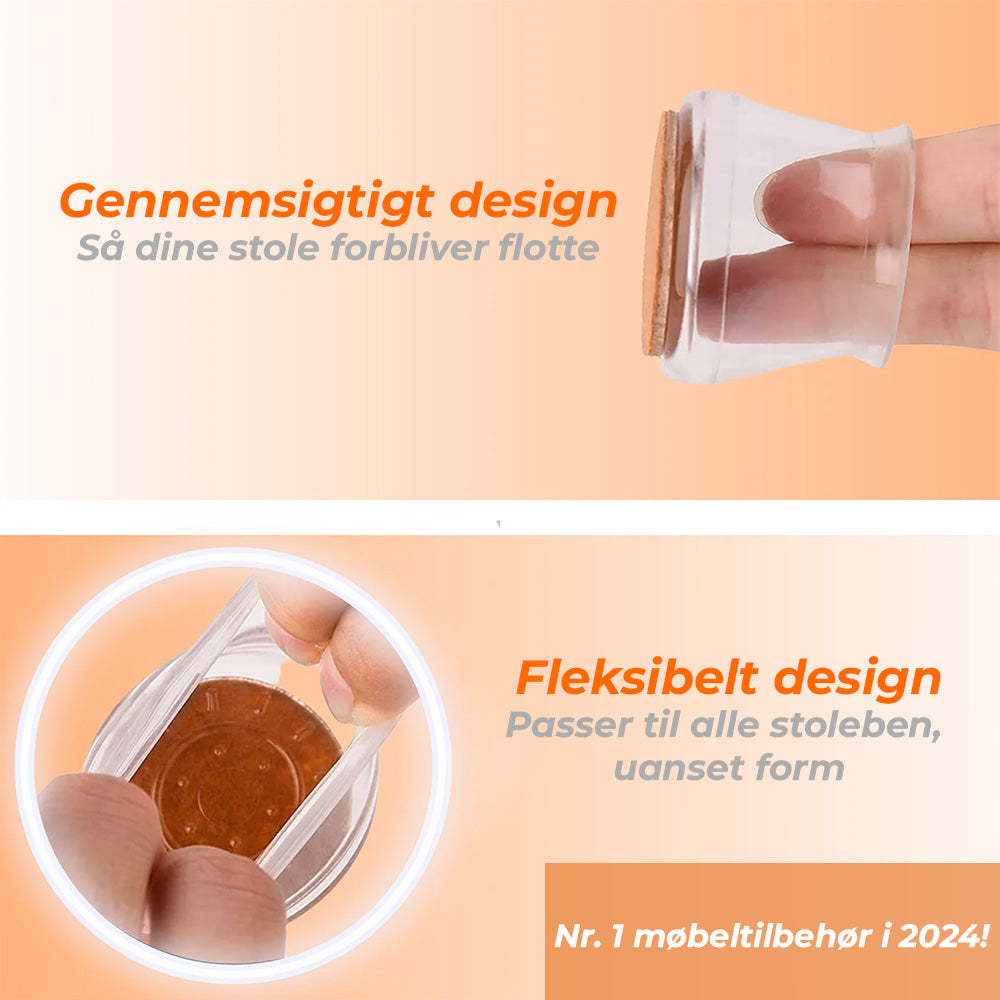 Gennemsigtigt design
Så dine stole forbliver flotte

Fleksibelt design
Passer til alle stoleben, uanset form

Nr. 1 møbeltilbehør i 2024!